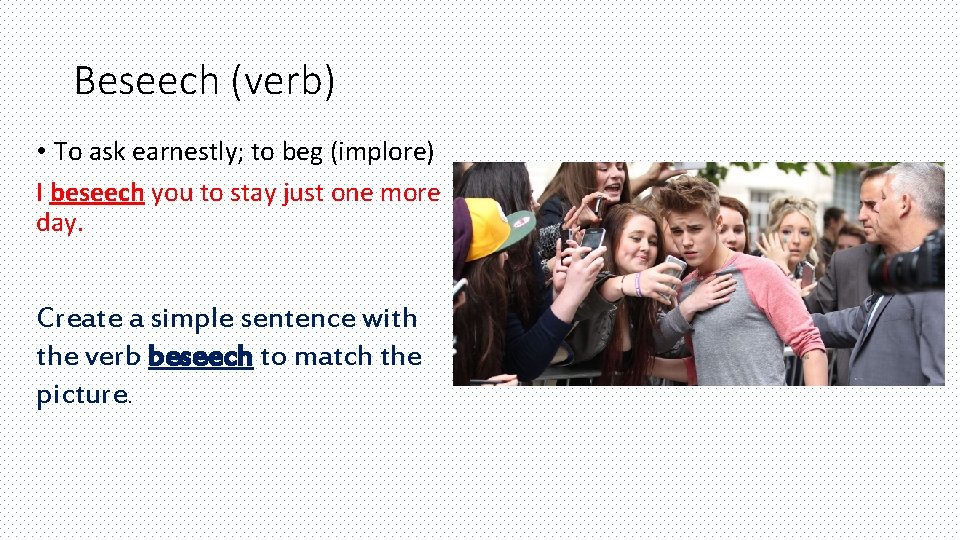 Beseech (verb)

• To ask earnestly; to beg (implore)
I beseech you to stay just one more day.

Create a simple sentence with the verb beseech to match the picture.